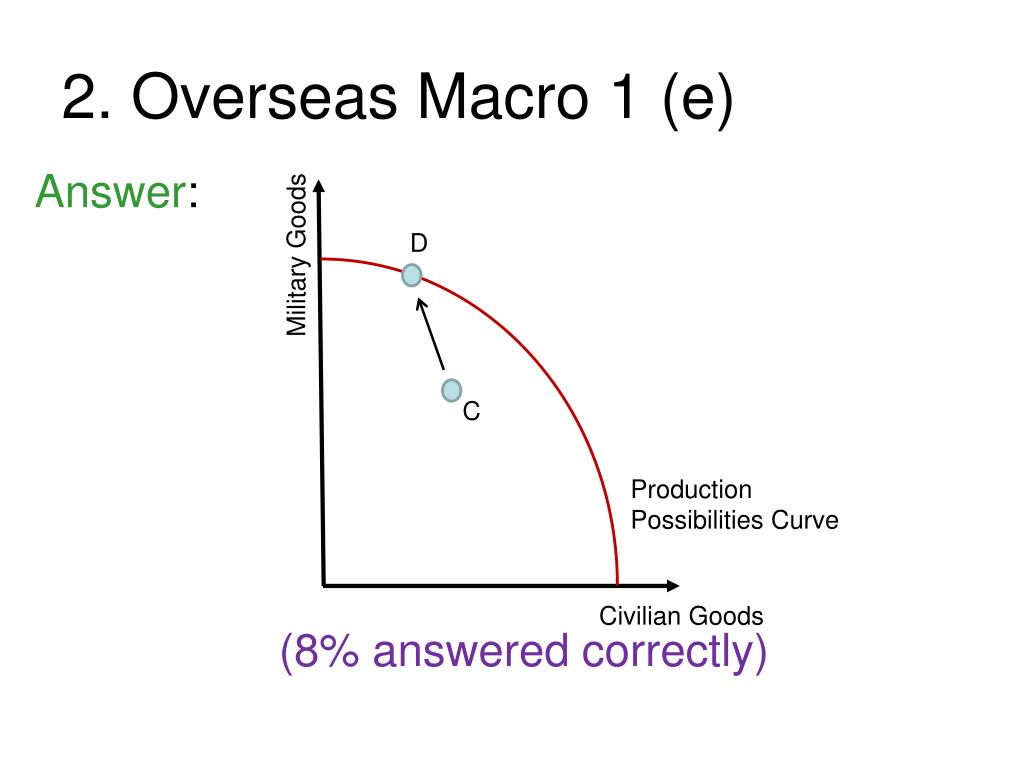 2. Overseas Macro 1 (e)

Answer:

Military Goods

D

C

Production Possibilities Curve

Civilian Goods

(8% answered correctly)